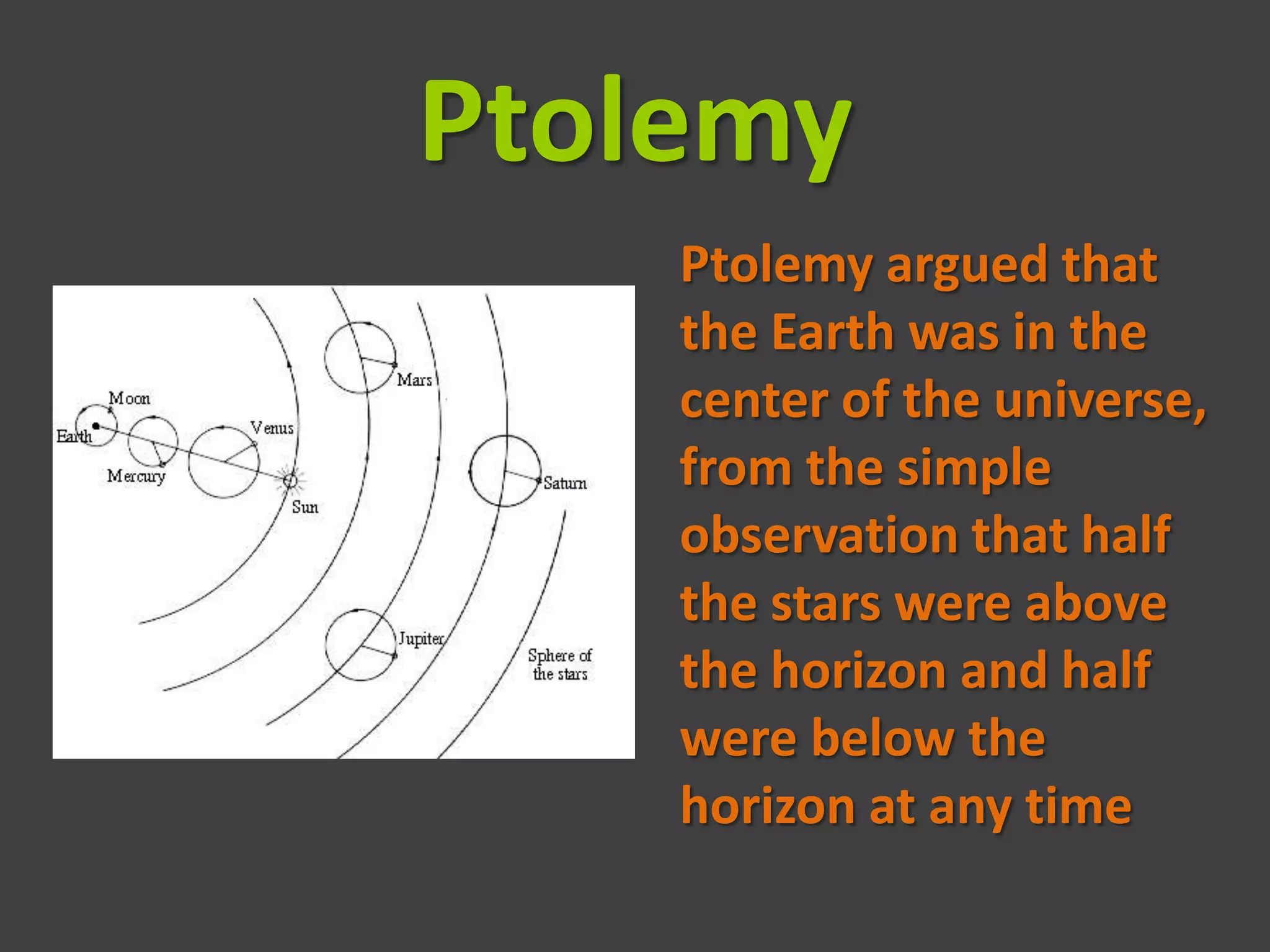 Ptolemy

Moon
Earth
Mercury
Venus
Sun
Mars
Saturn
Jupiter
Sphere of the stars

Ptolemy argued that the Earth was in the center of the universe, from the simple observation that half the stars were above the horizon and half were below the horizon at any time